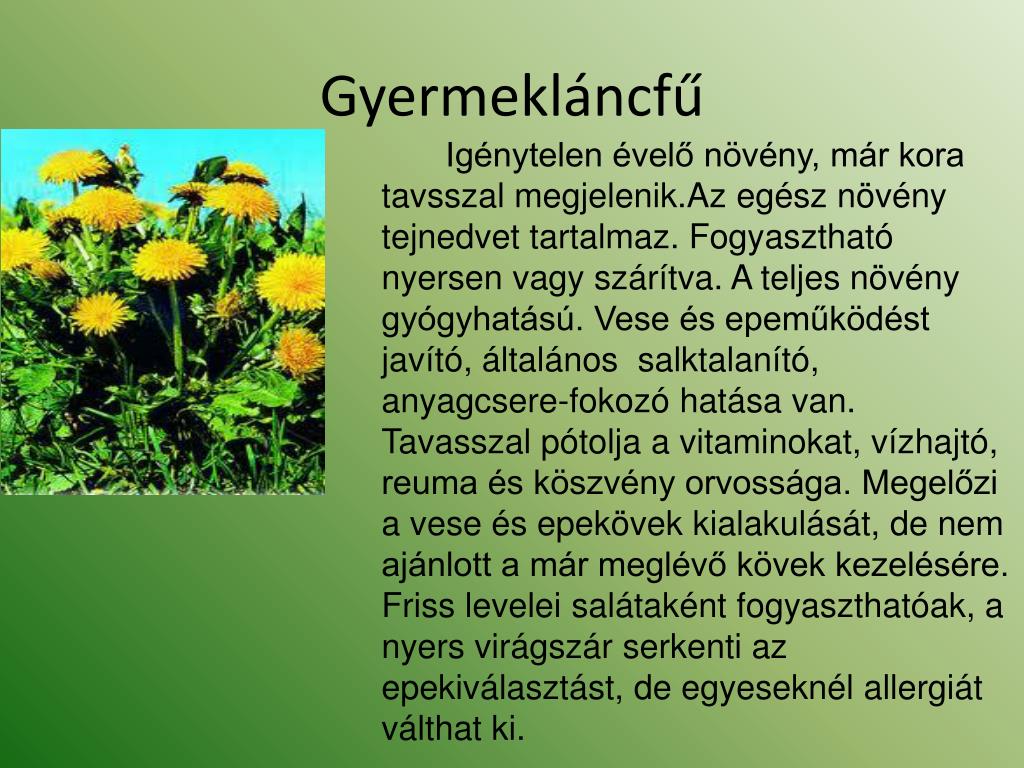 Gyermekláncfű

Igénytelen évelő növény, már kora tavsszal megjelenik.Az egész növény tejnedvet tartalmaz. Fogyasztható nyersen vagy szárítva. A teljes növény gyógyhatású. Vese és epeműködést javító, általános  salktalanító, anyagcsere-fokozó hatása van. Tavasszal pótolja a vitaminokat, vízhajtó, reuma és köszvény orvossága. Megelőzi a vese és epekövek kialakulását, de nem ajánlott a már meglévő kövek kezelésére. Friss levelei salátaként fogyaszthatóak, a nyers virágszár serkenti az epekiválasztást, de egyeseknél allergiát válthat ki.